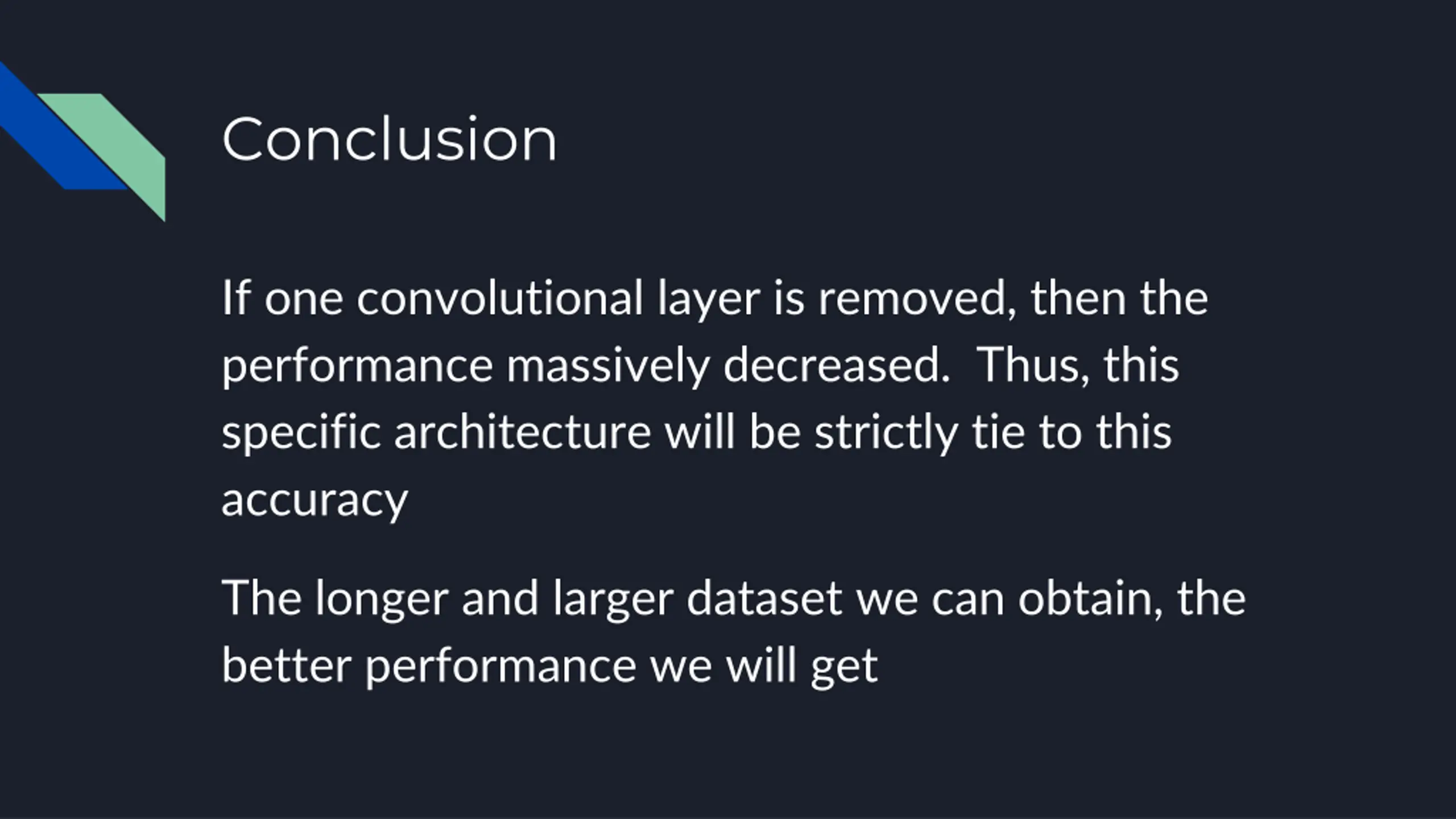 Conclusion

If one convolutional layer is removed, then the performance massively decreased.  Thus, this specific architecture will be strictly tie to this accuracy

The longer and larger dataset we can obtain, the better performance we will get